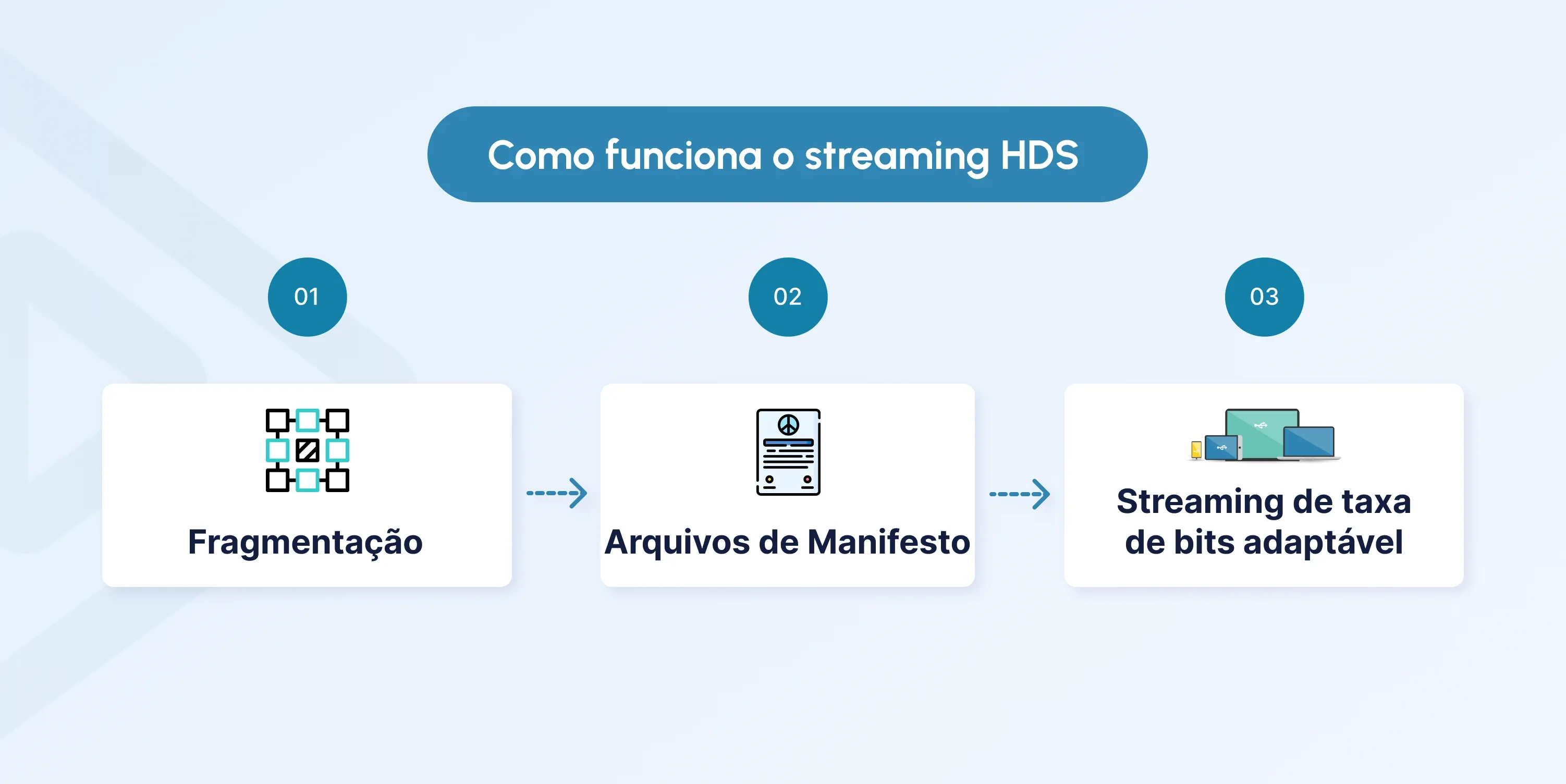 Como funciona o streaming HDS

01

Fragmentação

02

Arquivos de Manifesto

03

Streaming de taxa de bits adaptável